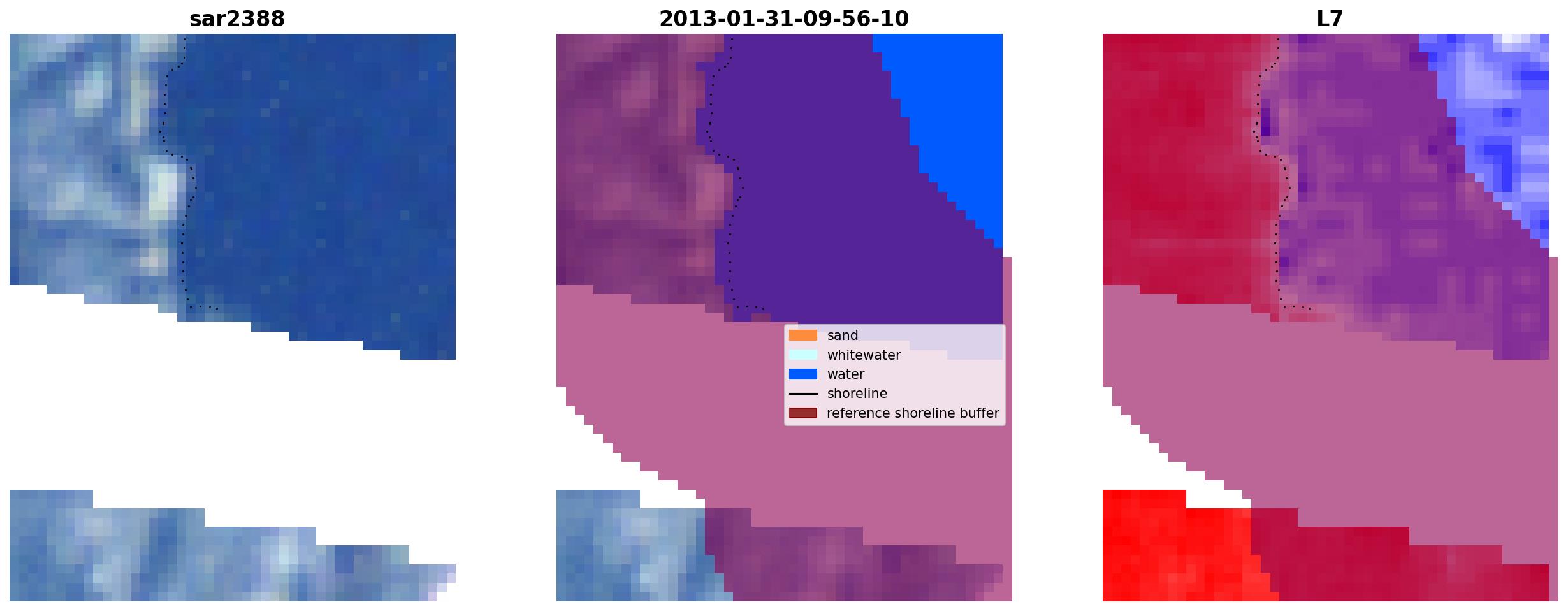 sar2388

2013-01-31-09-56-10

sand
whitewater
water
shoreline
reference shoreline buffer

L7